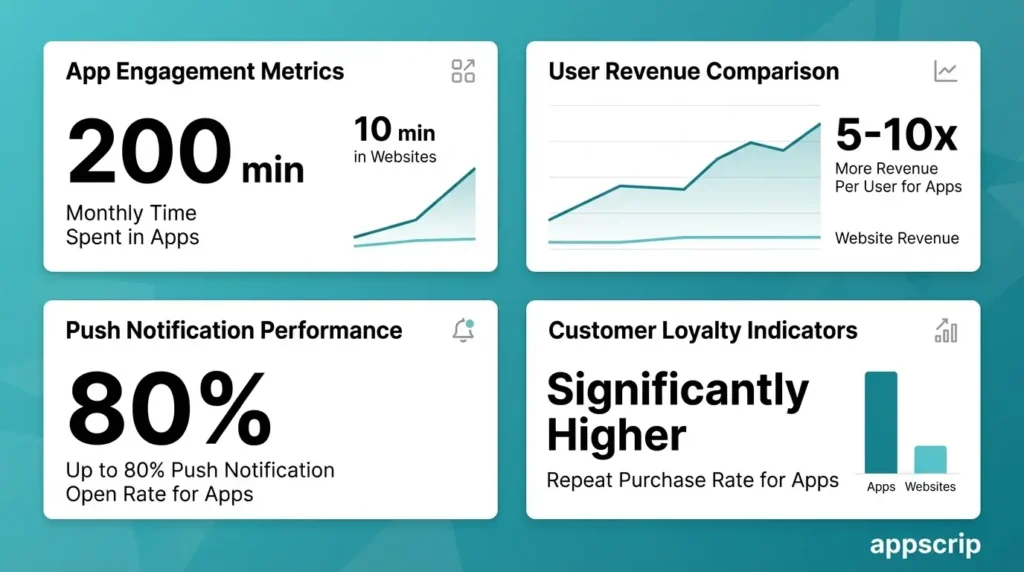 App Engagement Metrics

200 min

Monthly Time Spent in Apps

10 min
in Websites

User Revenue Comparison

5-10x
More Revenue Per User for Apps

Website Revenue

Push Notification Performance

80%

Up to 80% Push Notification Open Rate for Apps

Customer Loyalty Indicators

Significantly Higher

Repeat Purchase Rate for Apps

Apps
Websites

appscrip